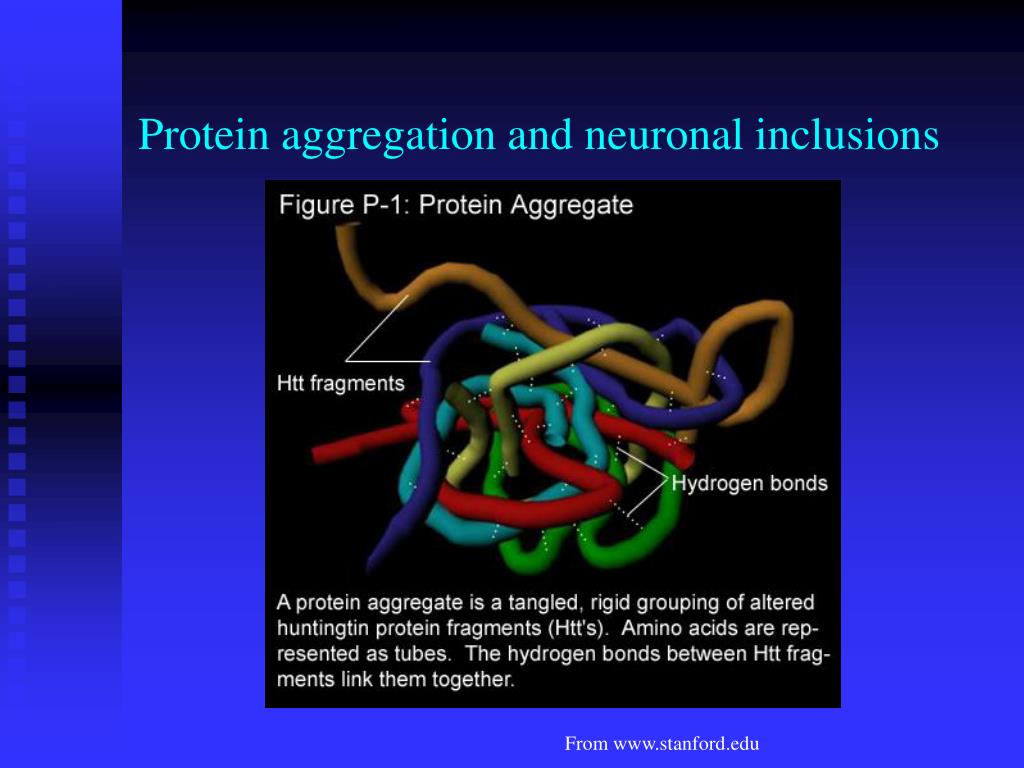 Protein aggregation and neuronal inclusions

Figure P-1: Protein Aggregate

Htt fragments

Hydrogen bonds

A protein aggregate is a tangled, rigid grouping of altered huntingtin protein fragments (Htt's). Amino acids are represented as tubes. The hydrogen bonds between Htt fragments link them together.

From www.stanford.edu